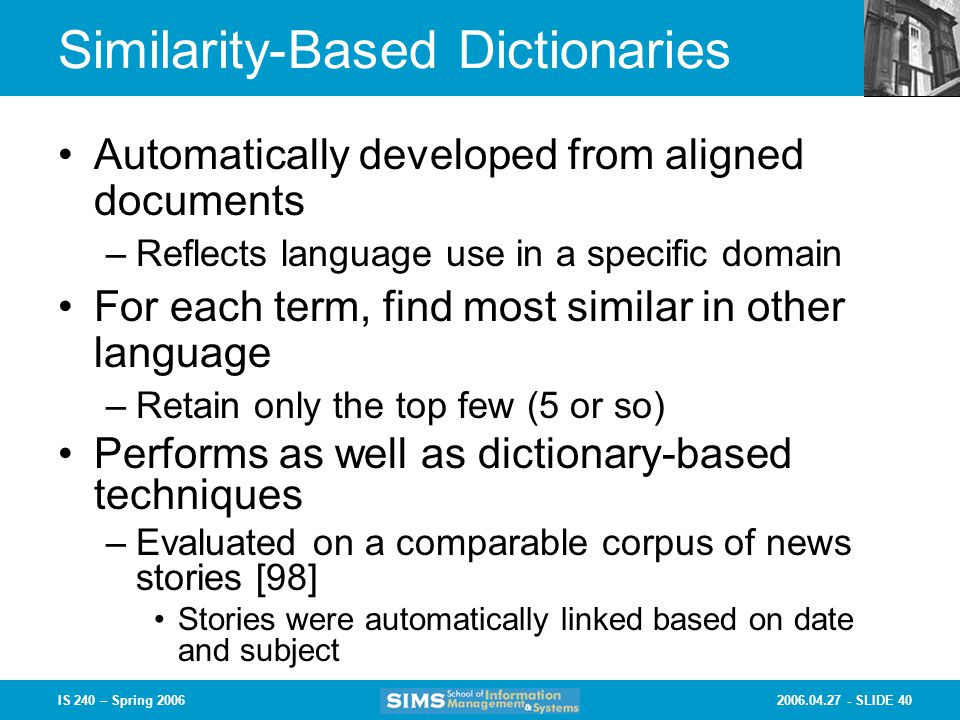 Similarity-Based Dictionaries

• Automatically developed from aligned documents
– Reflects language use in a specific domain
• For each term, find most similar in other language
– Retain only the top few (5 or so)
• Performs as well as dictionary-based techniques
– Evaluated on a comparable corpus of news stories [98]
• Stories were automatically linked based on date and subject

IS 240 – Spring 2006

SIMS School of Information Management & Systems

2006.04.27 - SLIDE 40